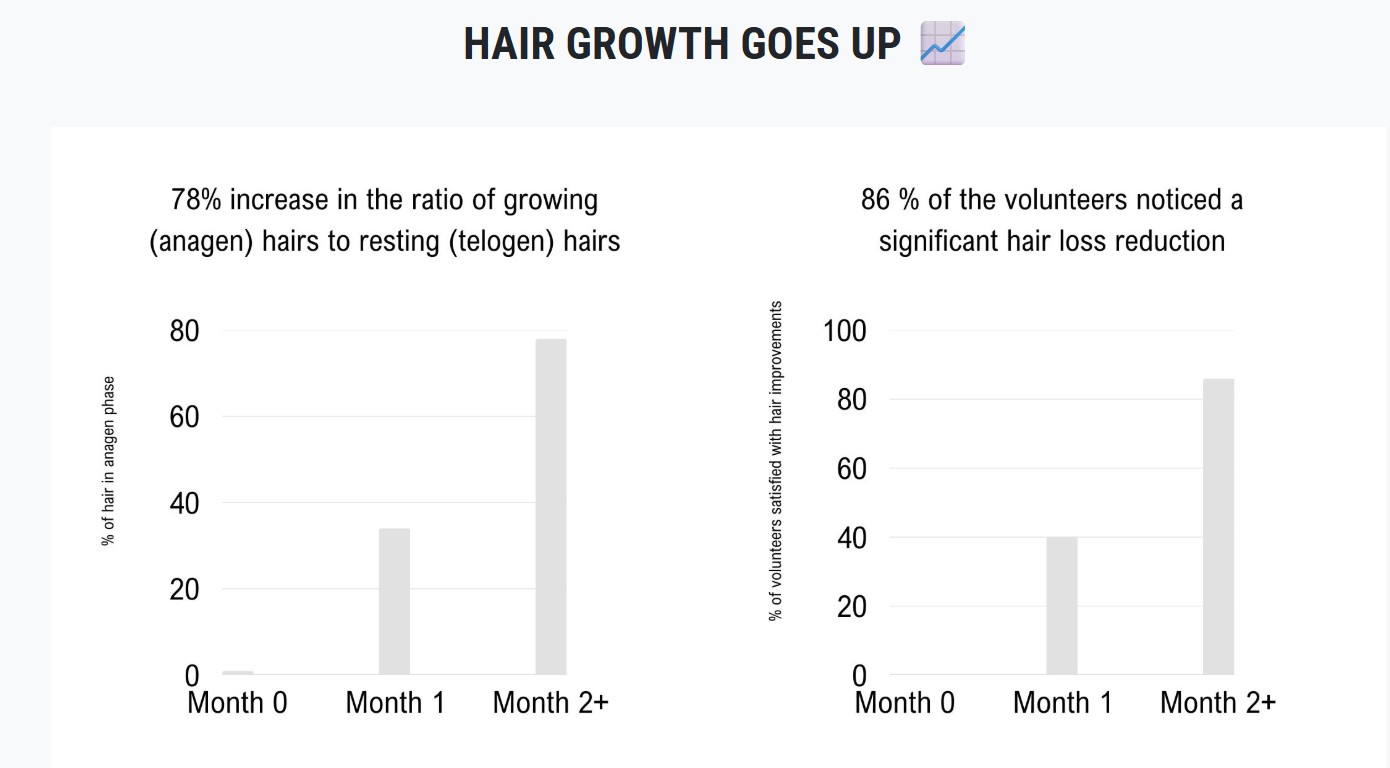 HAIR GROWTH GOES UP 📈

78% increase in the ratio of growing (anagen) hairs to resting (telogen) hairs

% of hair in anagen phase

80
60
40
20
0

Month 0 Month 1 Month 2+

86 % of the volunteers noticed a significant hair loss reduction

% of volunteers satisfied with hair improvements

100
80
60
40
20
0

Month 0 Month 1 Month 2+